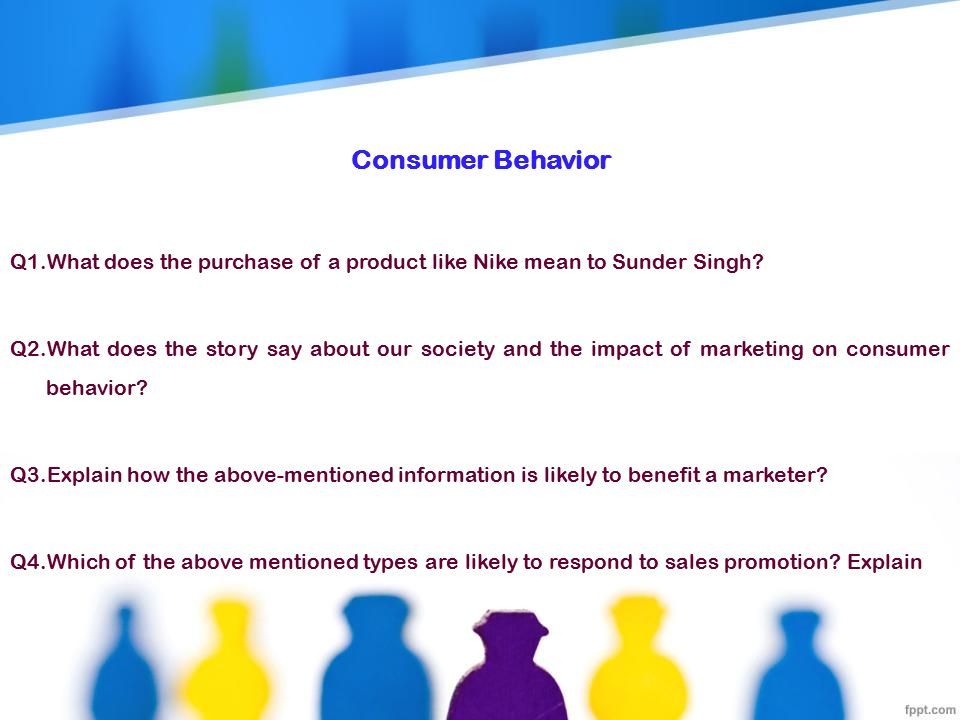 Consumer Behavior

Q1.What does the purchase of a product like Nike mean to Sunder Singh?

Q2.What does the story say about our society and the impact of marketing on consumer behavior?

Q3.Explain how the above-mentioned information is likely to benefit a marketer?

Q4.Which of the above mentioned types are likely to respond to sales promotion? Explain

fppt.com